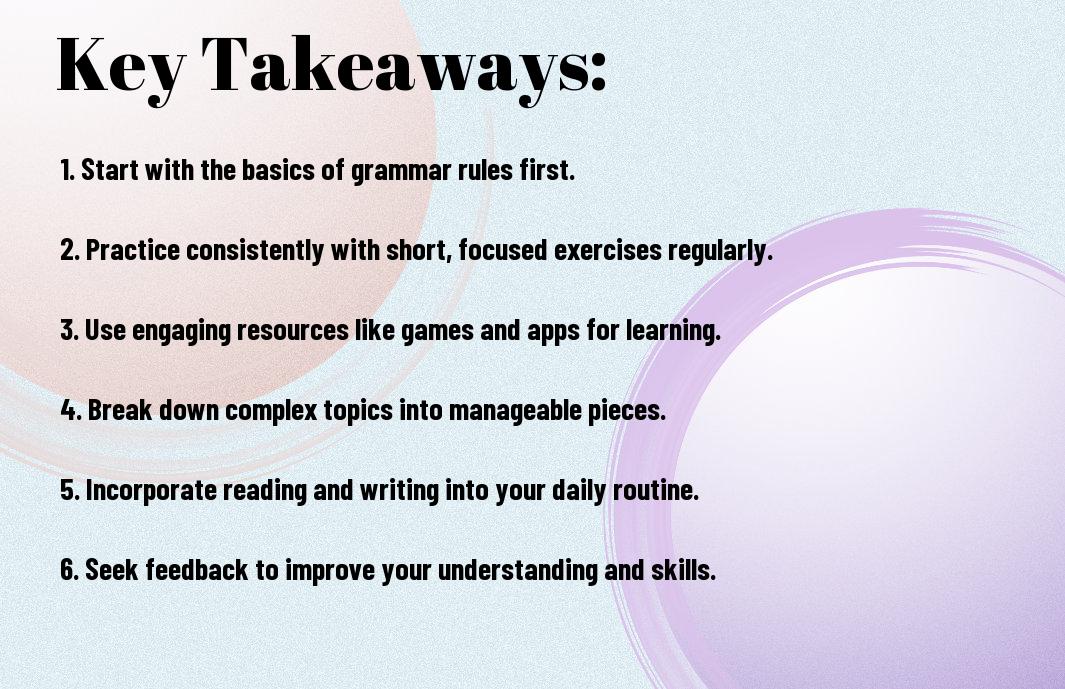 Key Takeaways:

1. Start with the basics of grammar rules first.

2. Practice consistently with short, focused exercises regularly.

3. Use engaging resources like games and apps for learning.

4. Break down complex topics into manageable pieces.

5. Incorporate reading and writing into your daily routine.

6. Seek feedback to improve your understanding and skills.